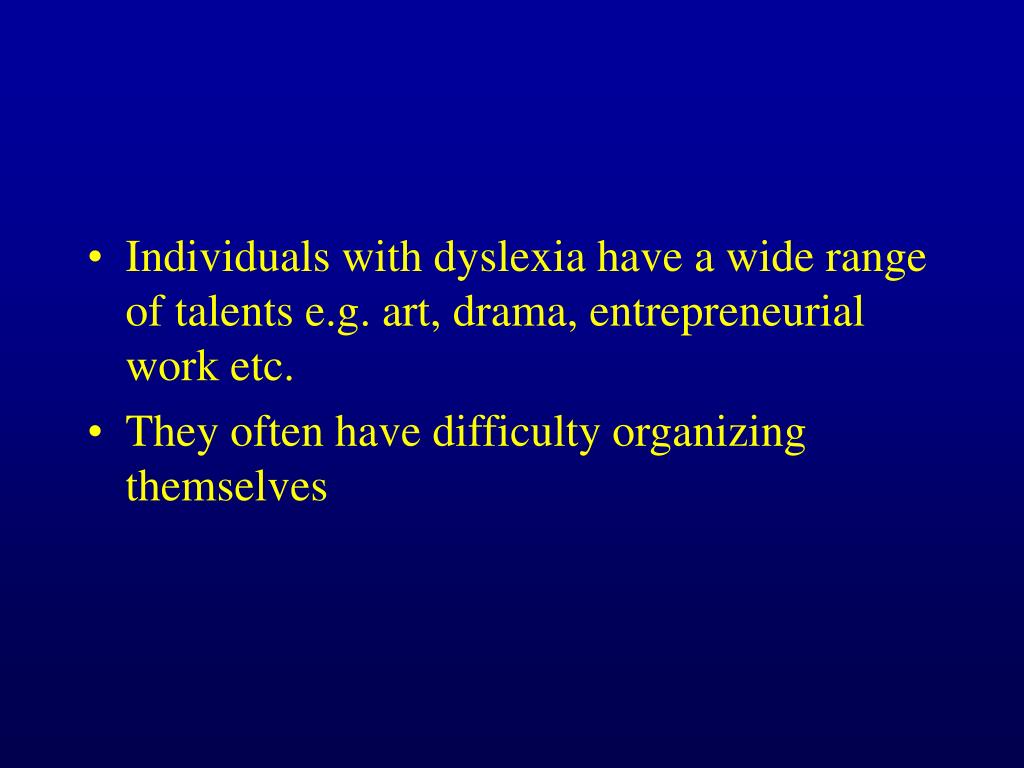 • Individuals with dyslexia have a wide range of talents e.g. art, drama, entrepreneurial work etc.

• They often have difficulty organizing themselves